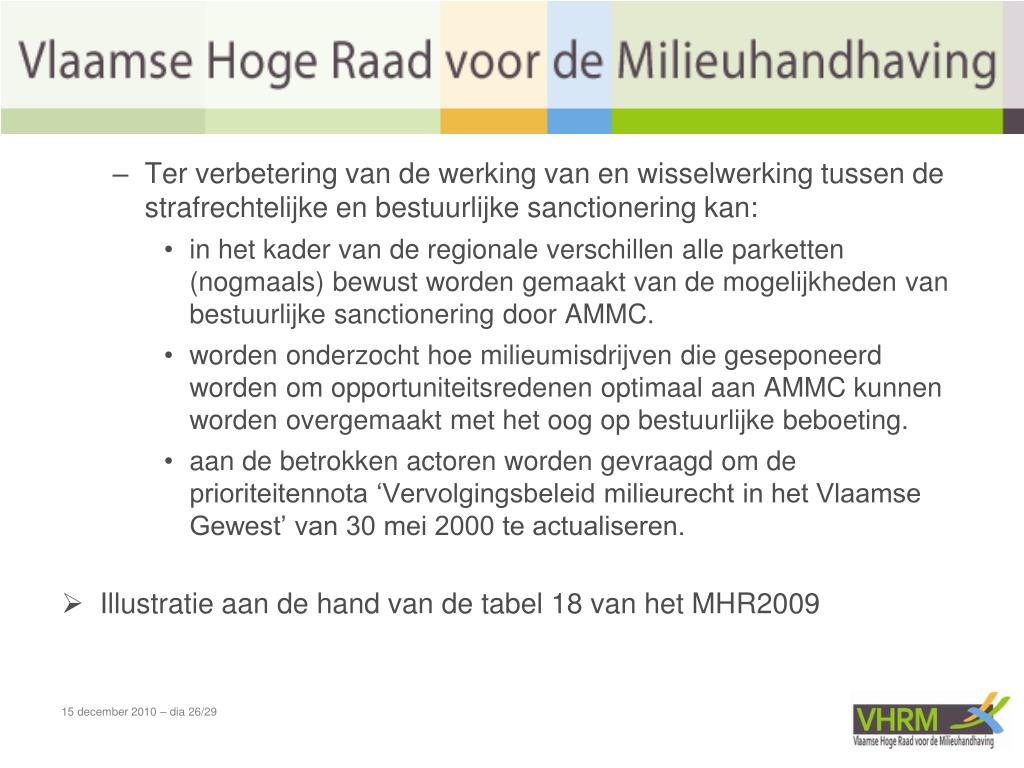 Vlaamse Hoge Raad voor de Milieuhandhaving

– Ter verbetering van de werking van en wisselwerking tussen de strafrechtelijke en bestuurlijke sanctionering kan:

• in het kader van de regionale verschillen alle parketten (nogmaals) bewust worden gemaakt van de mogelijkheden van bestuurlijke sanctionering door AMMC.

• worden onderzocht hoe milieumisdrijven die geseponeerd worden om opportuniteitsredenen optimaal aan AMMC kunnen worden overgemaakt met het oog op bestuurlijke beboeting.

• aan de betrokken actoren worden gevraagd om de prioriteitennota ‘Vervolgingsbeleid milieurecht in het Vlaamse Gewest’ van 30 mei 2000 te actualiseren.

➢ Illustratie aan de hand van de tabel 18 van het MHR2009

15 december 2010 – dia 26/29

VHRM
Vlaamse Hoge Raad voor de Milieuhandhaving